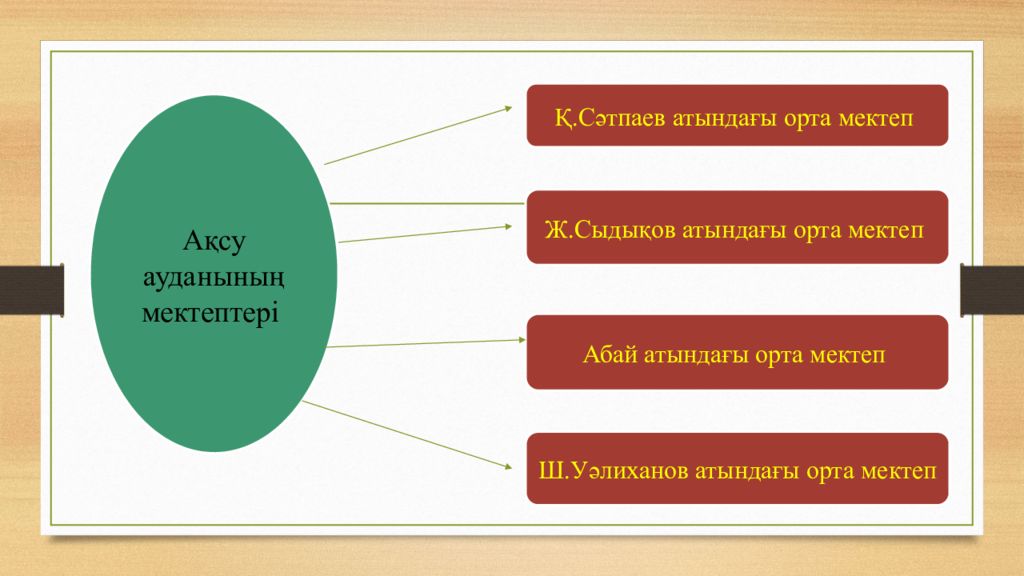 Ақсу ауданының мектептері

Қ.Сәтпаев атындағы орта мектеп

Ж.Сыдықов атындағы орта мектеп

Абай атындағы орта мектеп

Ш.Уәлиханов атындағы орта мектеп